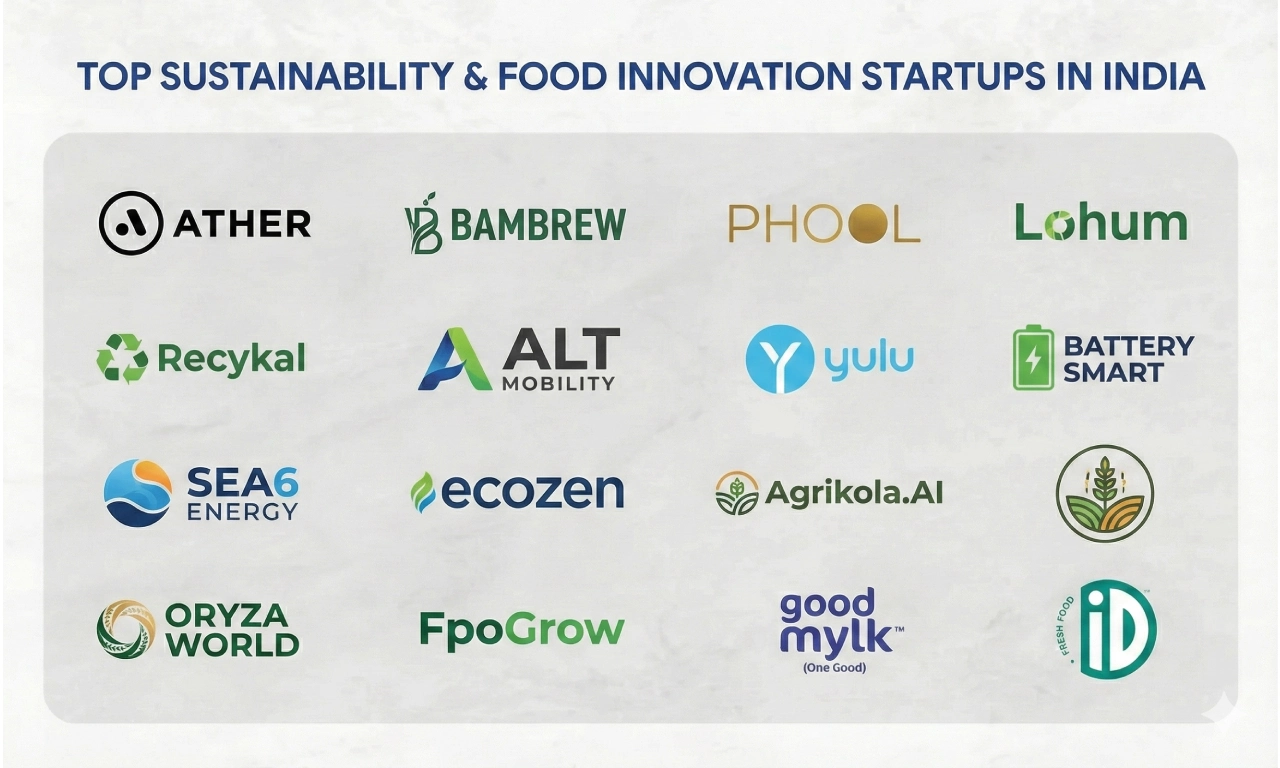 TOP SUSTAINABILITY & FOOD INNOVATION STARTUPS IN INDIA

ATHER

BAMBREW

PHOOL

Lohum

Recykal

ALT MOBILITY

yulu

BATTERY SMART

SEA6 ENERGY

ecozen

Agrikola.AI

ORYZA WORLD

FpoGrow

good mylk™ (One Good)

FRESH FOOD iD™